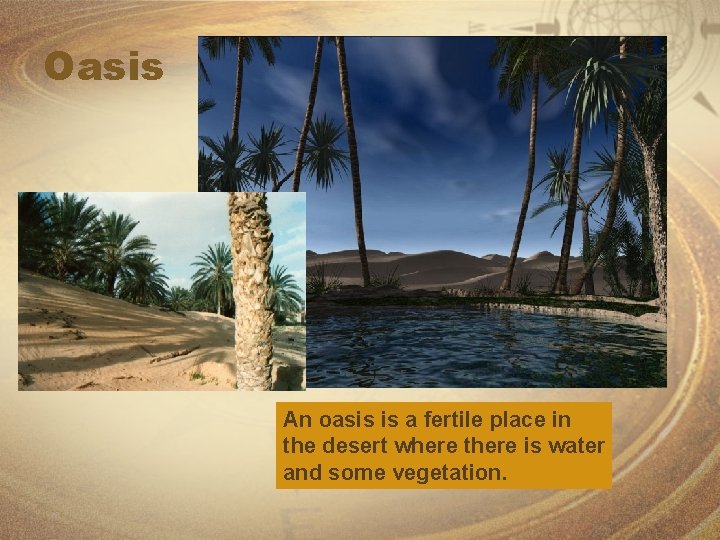 Oasis

An oasis is a fertile place in the desert where there is water and some vegetation.